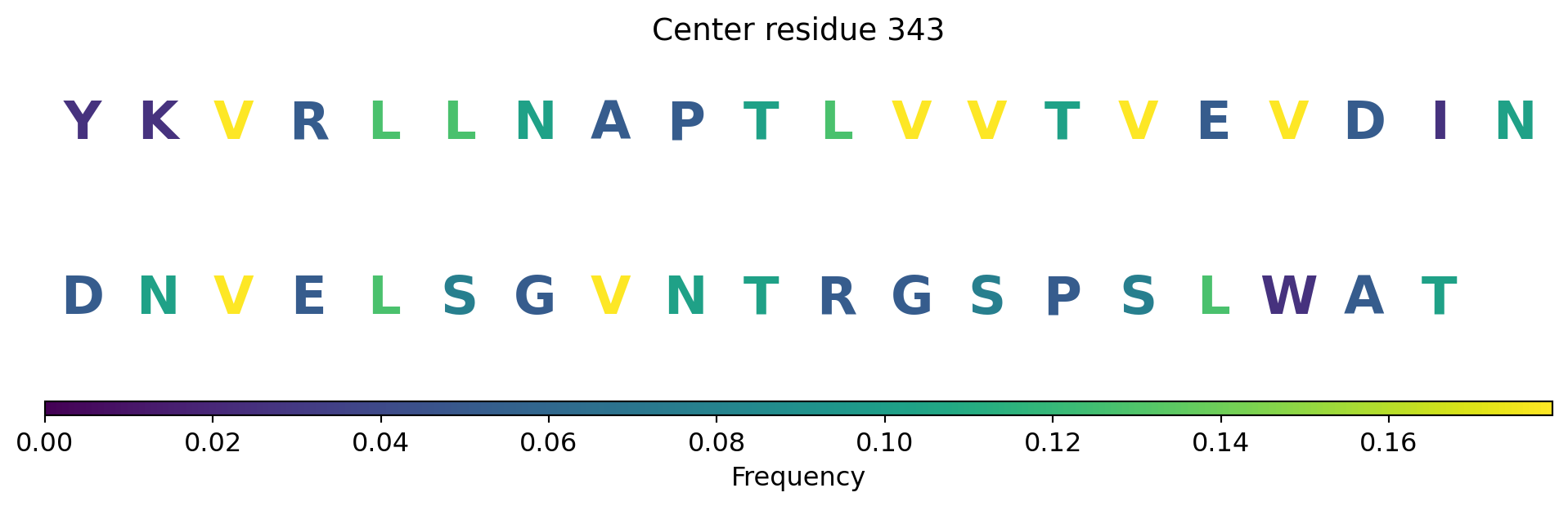 Center residue 343

Y K V R L L N A P T L V V T V E V D I N

D N V E L S G V N T R G S P S L W A T

0.00 0.02 0.04 0.06 0.08 0.10 0.12 0.14 0.16

Frequency